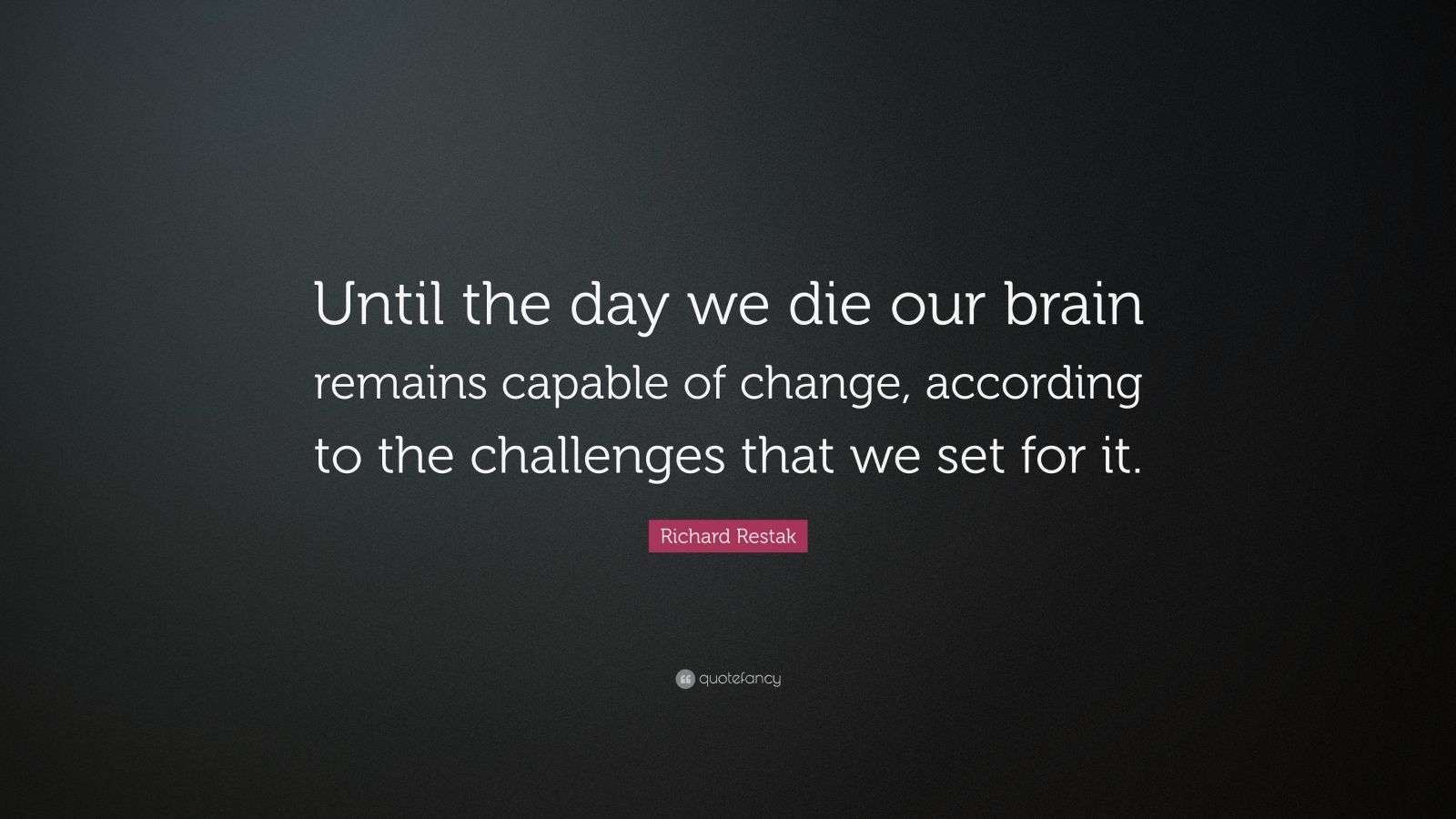 Until the day we die our brain remains capable of change, according to the challenges that we set for it.

Richard Restak

quotefancy